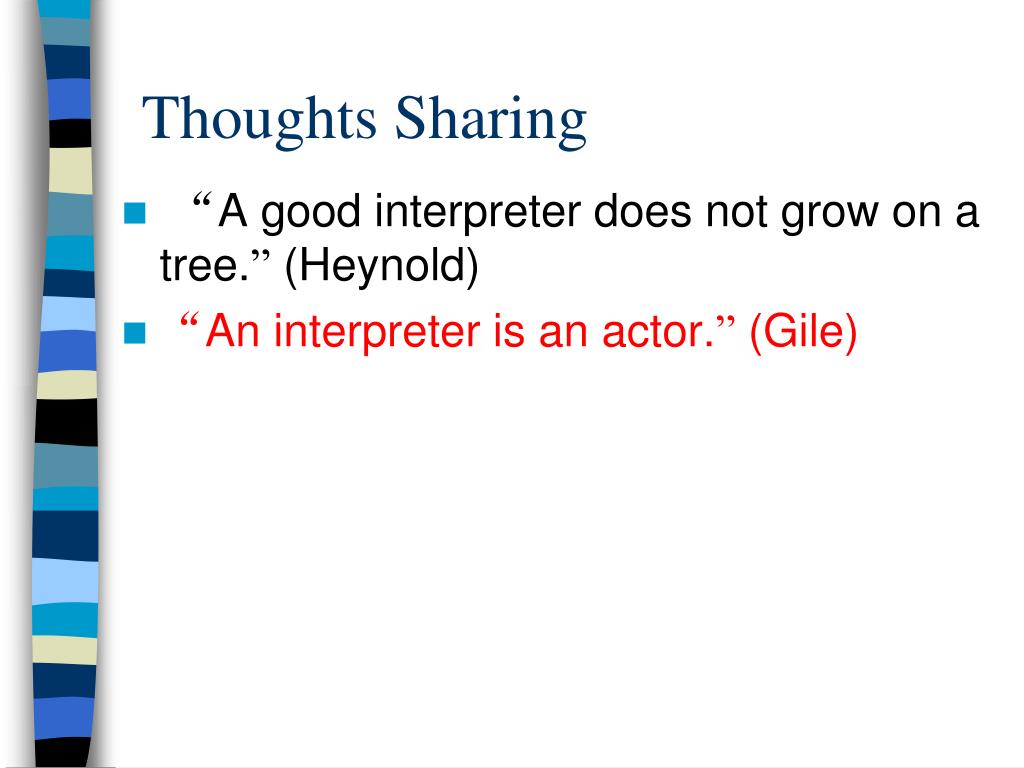 Thoughts Sharing

“A good interpreter does not grow on a tree.” (Heynold)

“An interpreter is an actor.” (Gile)